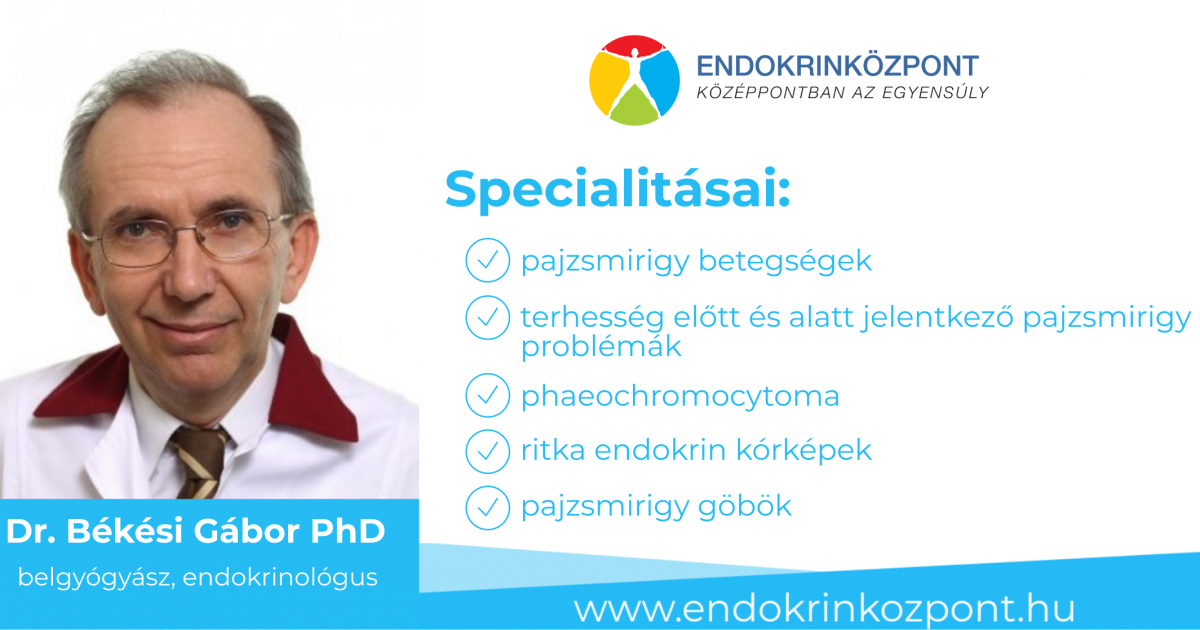 ENDOKRINKÖZPONT
KÖZÉPPONTBAN AZ EGYENSÚLY

Specialitásai:

pajzsmirigy betegségek

terhesség előtt és alatt jelentkező pajzsmirigy problémák

phaeochromocytoma

ritka endokrin kórképek

pajzsmirigy göbök

Dr. Békési Gábor PhD

belgyógyász, endokrinológus

www.endokrinkozpont.hu